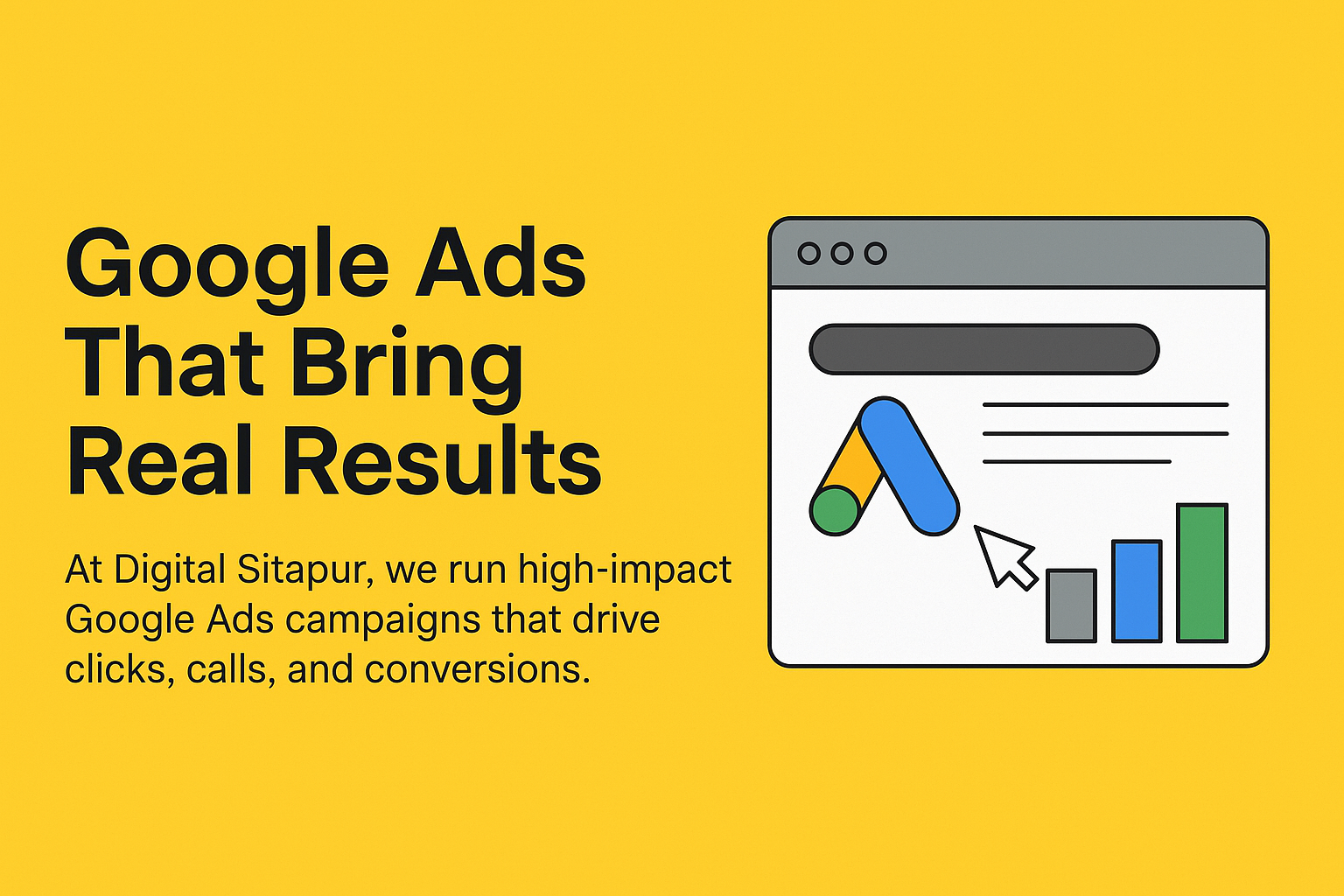 Google Ads That Bring Real Results

At Digital Sitapur, we run high-impact Google Ads campaigns that drive clicks, calls, and conversions.